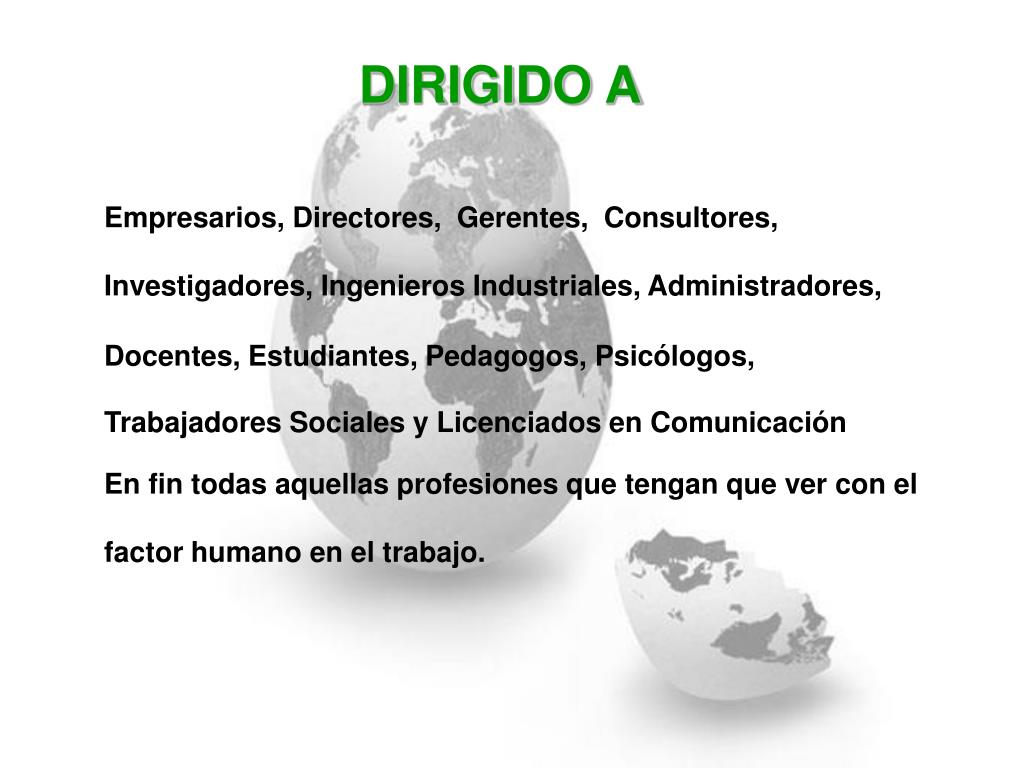 DIRIGIDO A

Empresarios, Directores, Gerentes, Consultores, Investigadores, Ingenieros Industriales, Administradores, Docentes, Estudiantes, Pedagogos, Psicólogos, Trabajadores Sociales y Licenciados en Comunicación

En fin todas aquellas profesiones que tengan que ver con el factor humano en el trabajo.